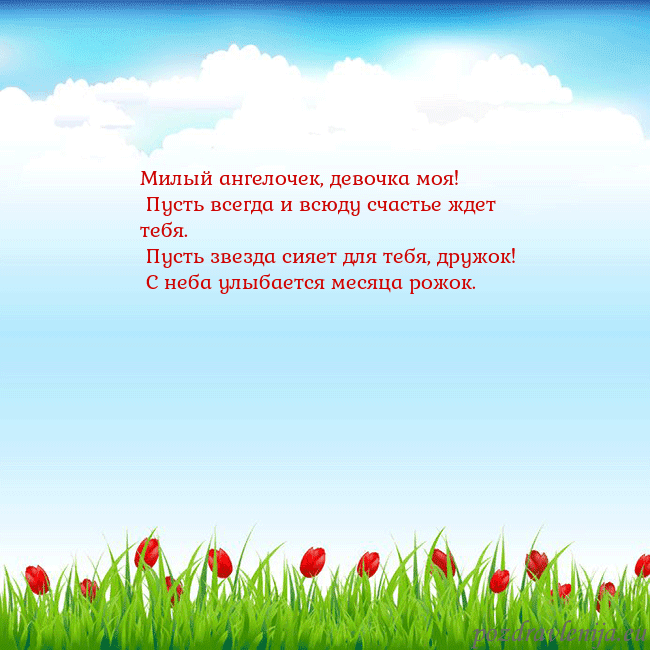 Милый ангелочек, девочка моя!
Пусть всегда и всюду счастье ждет тебя.
Пусть звезда сияет для тебя, дружок!
С неба улыбается месяца рожок.

pozdravlenija.eu